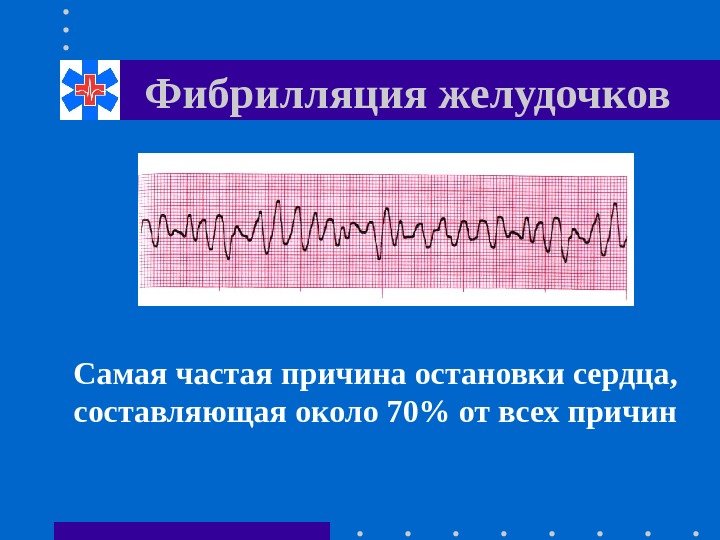 Фибрилляция желудочков

Самая частая причина остановки сердца, составляющая около 70% от всех причин